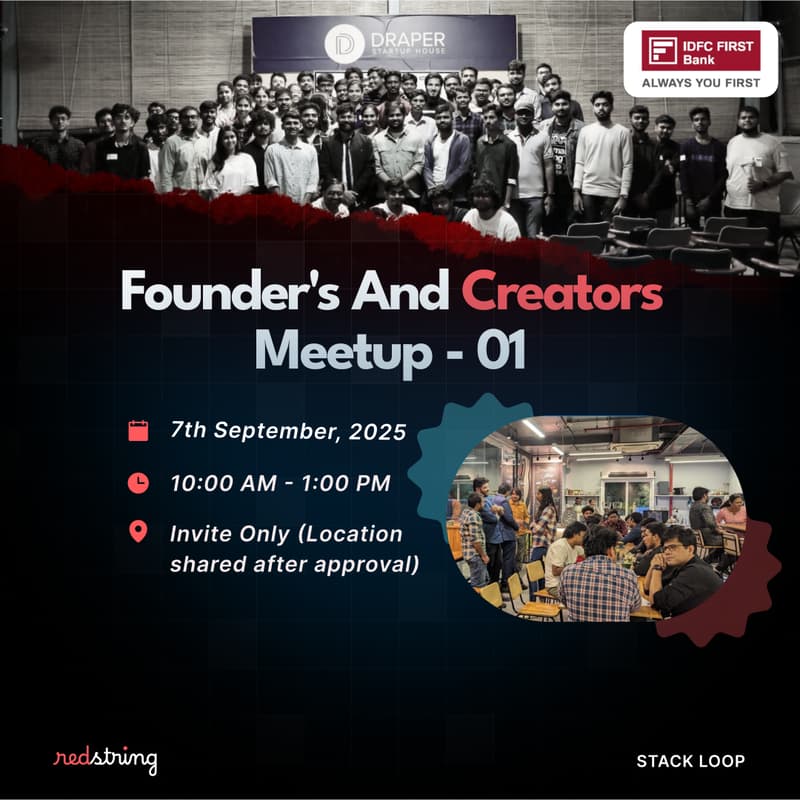 DRAPER
STARTUP HOUSE

IDFC FIRST Bank
ALWAYS YOU FIRST

Founder's And Creators Meetup - 01

7th September, 2025

10:00 AM - 1:00 PM

Invite Only (Location shared after approval)

redstring

STACK LOOP